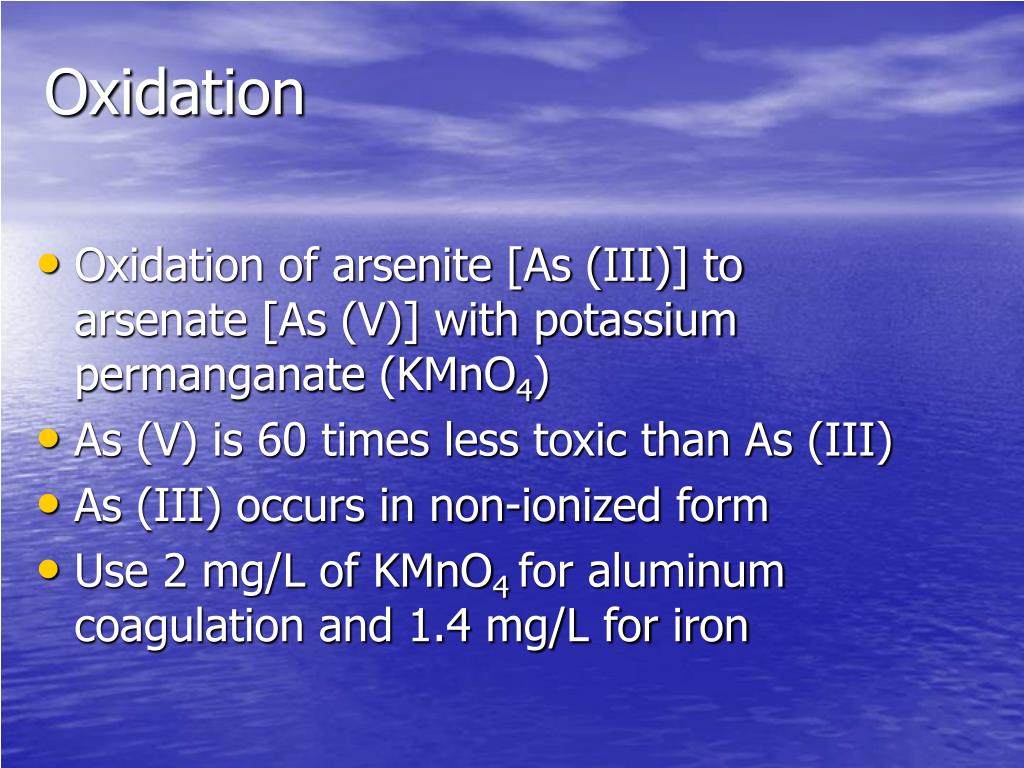 Oxidation

• Oxidation of arsenite [As (III)] to arsenate [As (V)] with potassium permanganate ($KMnO_4$)
• As (V) is 60 times less toxic than As (III)
• As (III) occurs in non-ionized form
• Use 2 mg/L of $KMnO_4$ for aluminum coagulation and 1.4 mg/L for iron